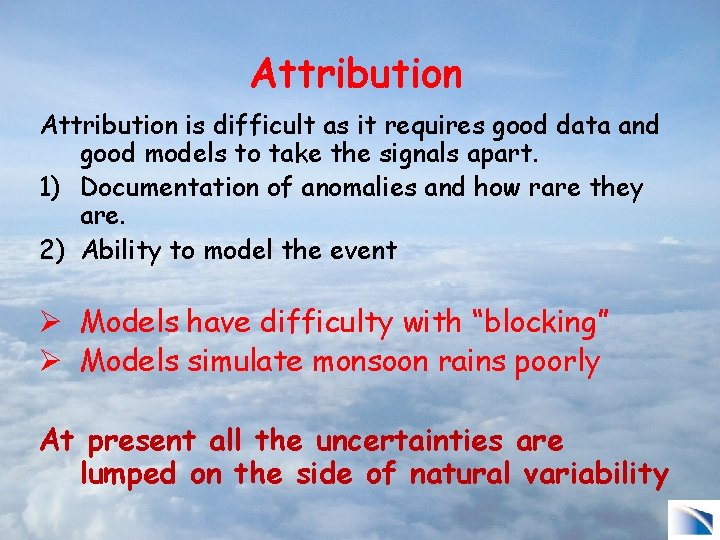 Attribution

Attribution is difficult as it requires good data and good models to take the signals apart.

1) Documentation of anomalies and how rare they are.

2) Ability to model the event

➢ Models have difficulty with "blocking"

➢ Models simulate monsoon rains poorly

At present all the uncertainties are lumped on the side of natural variability